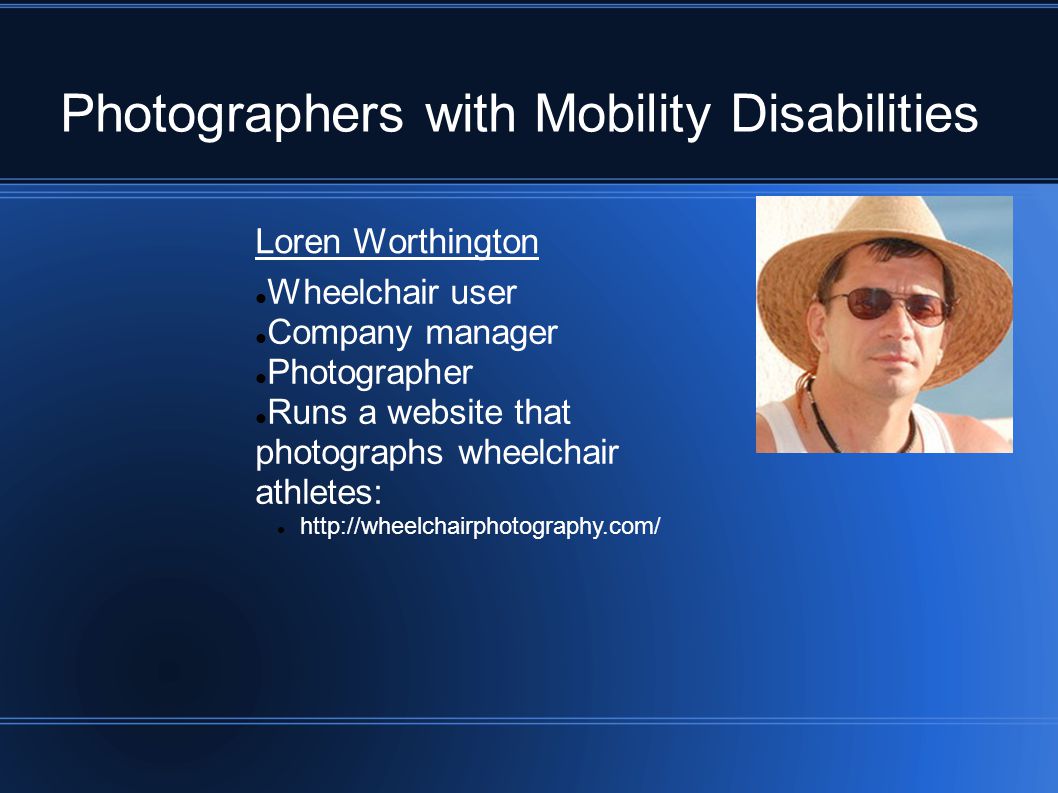 Photographers with Mobility Disabilities

Loren Worthington

- Wheelchair user
- Company manager
- Photographer
- Runs a website that photographs wheelchair athletes:
  - http://wheelchairphotography.com/